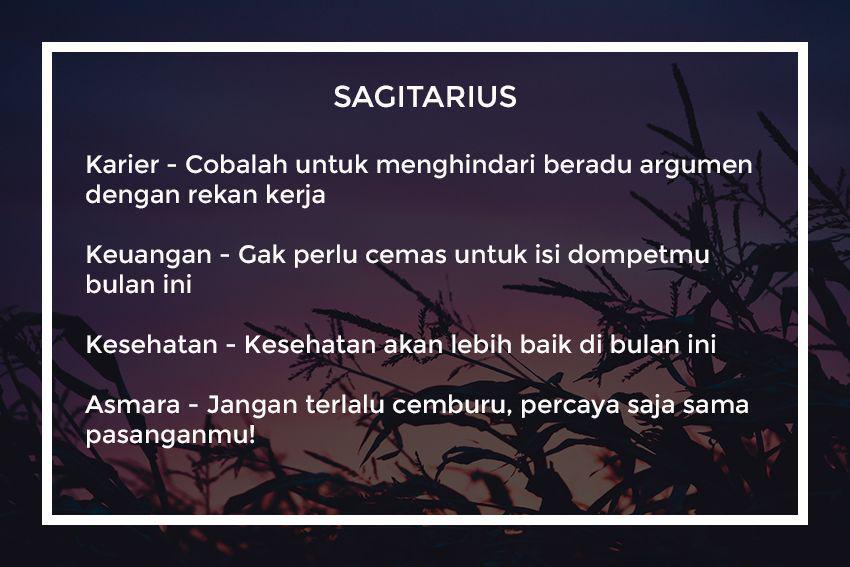 SAGITARIUS

Karier - Cobalah untuk menghindari beradu argumen dengan rekan kerja

Keuangan - Gak perlu cemas untuk isi dompetmu bulan ini

Kesehatan - Kesehatan akan lebih baik di bulan ini

Asmara - Jangan terlalu cemburu, percaya saja sama pasanganmu!